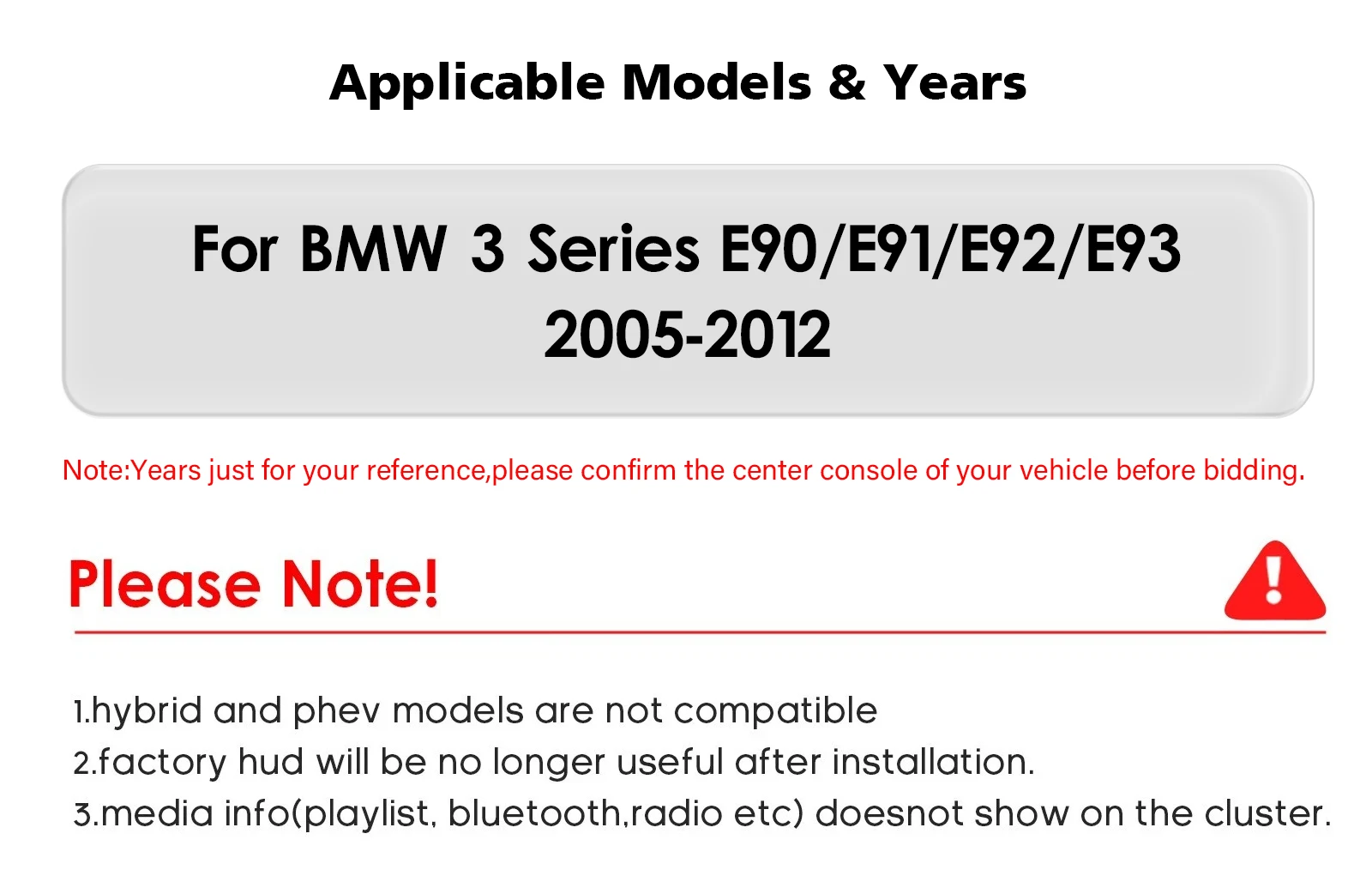 Applicable Models & Years

For BMW 3 Series E90/E91/E92/E93
2005-2012

Note:Years just for your reference,please confirm the center console of your vehicle before bidding.

Please Note!

1.hybrid and phev models are not compatible
2.factory hud will be no longer useful after installation.
3.media info(playlist, bluetooth,radio etc) doesnot show on the cluster.